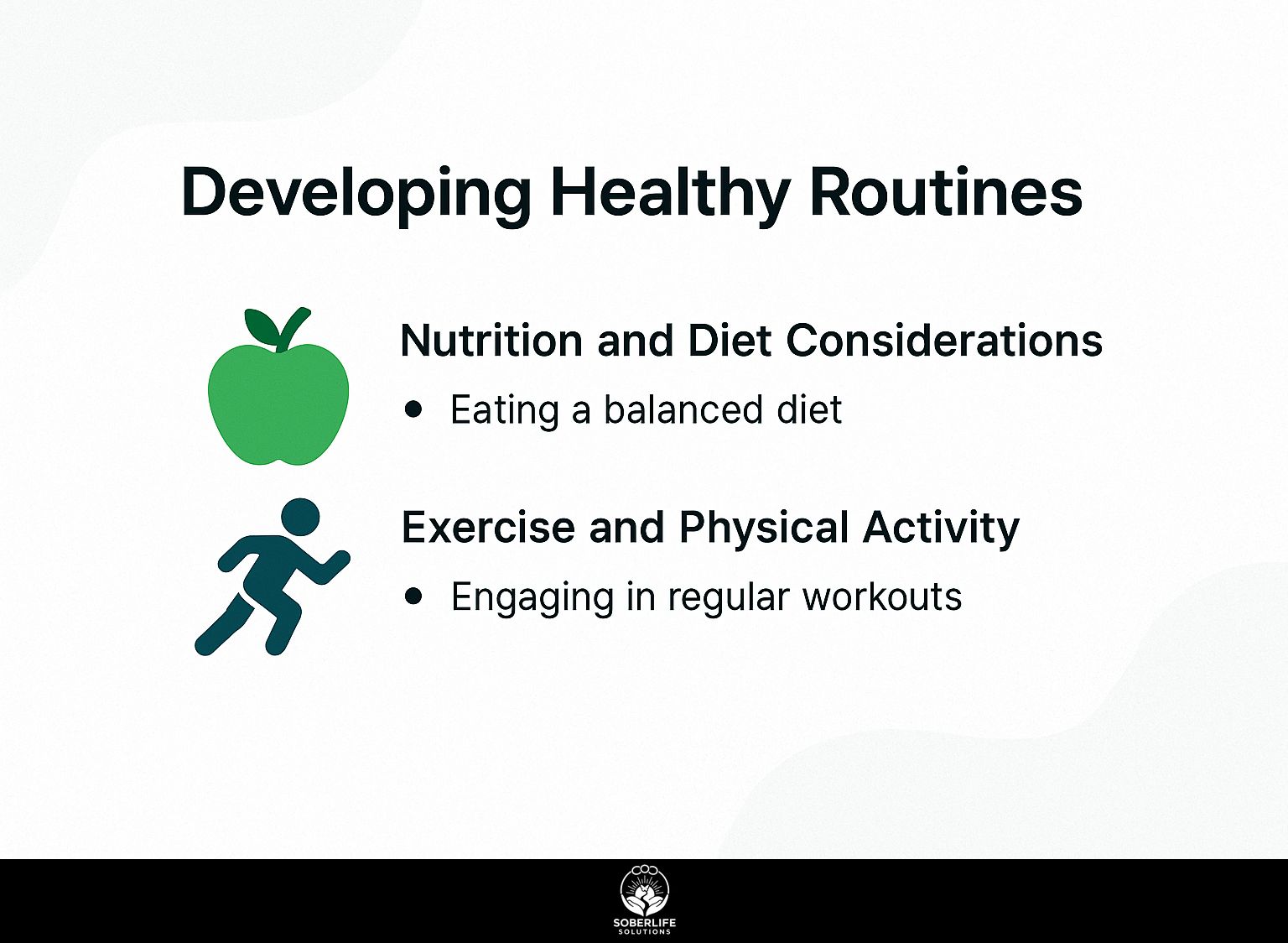 Developing Healthy Routines

Nutrition and Diet Considerations

• Eating a balanced diet

Exercise and Physical Activity

• Engaging in regular workouts

SOBERLIFE
SOLUTIONS